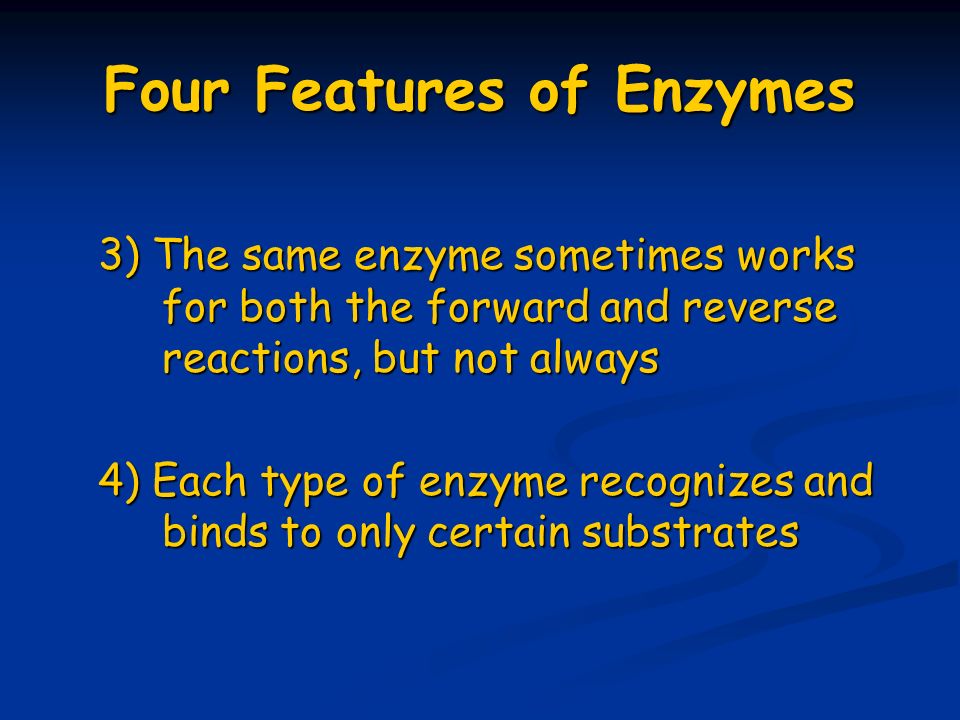 Four Features of Enzymes

3) The same enzyme sometimes works for both the forward and reverse reactions, but not always

4) Each type of enzyme recognizes and binds to only certain substrates